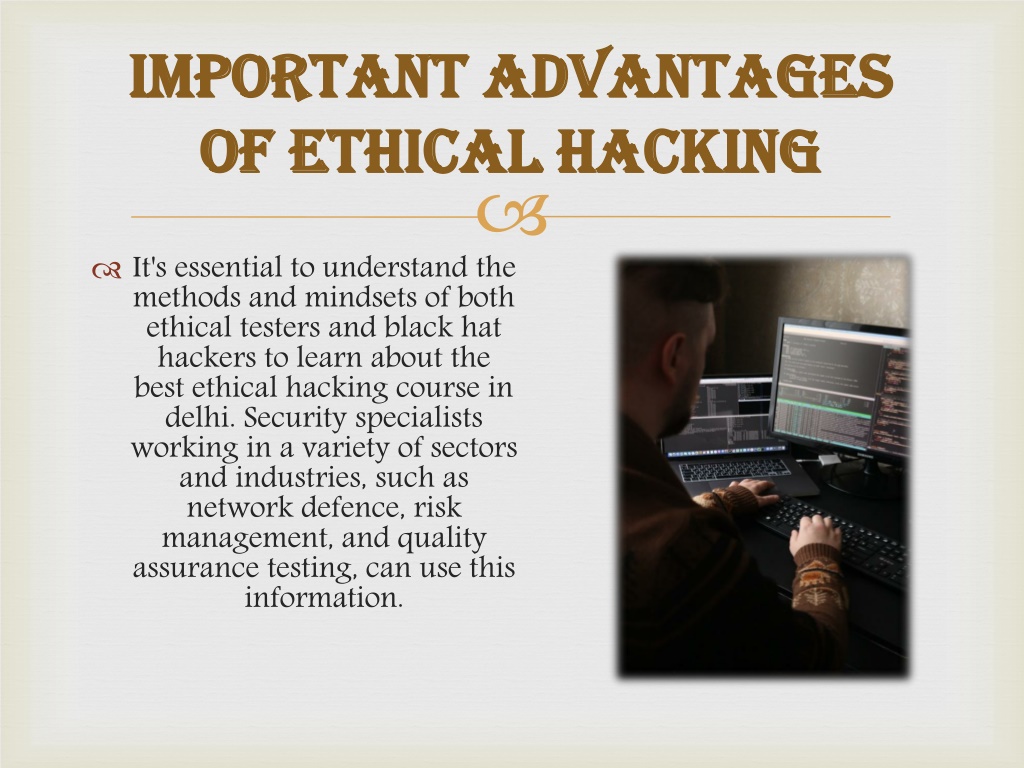 IMPORTANT ADVANTAGES OF ETHICAL HACKING

It's essential to understand the methods and mindsets of both ethical testers and black hat hackers to learn about the best ethical hacking course in delhi. Security specialists working in a variety of sectors and industries, such as network defence, risk management, and quality assurance testing, can use this information.